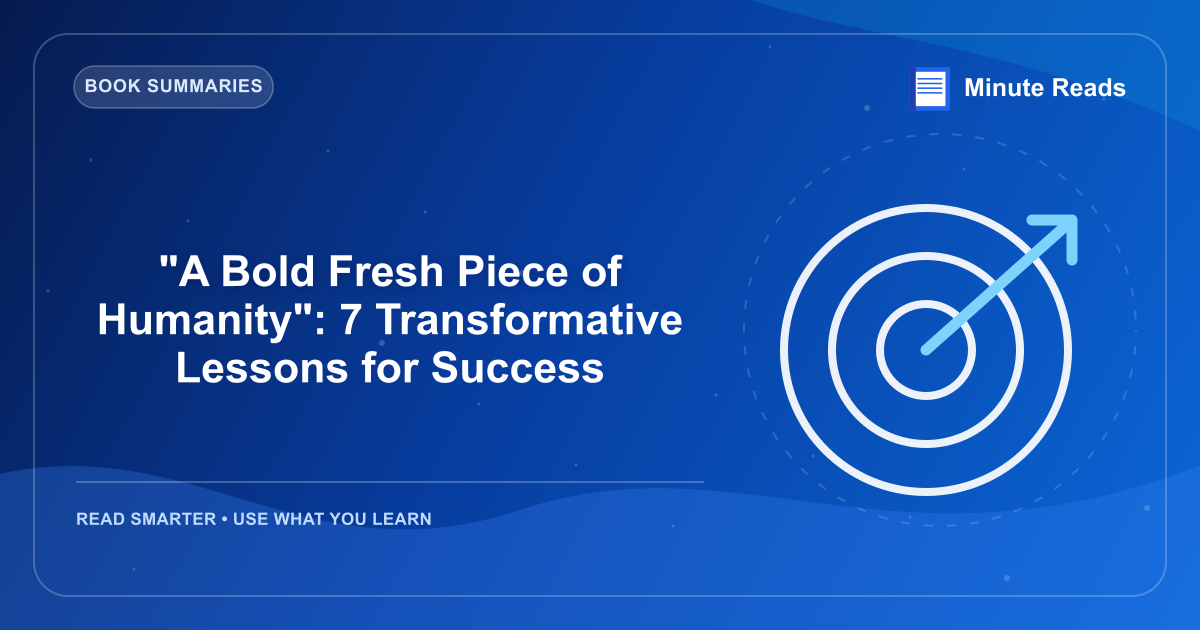 BOOK SUMMARIES

Minute Reads

"A Bold Fresh Piece of Humanity": 7 Transformative Lessons for Success

READ SMARTER • USE WHAT YOU LEARN